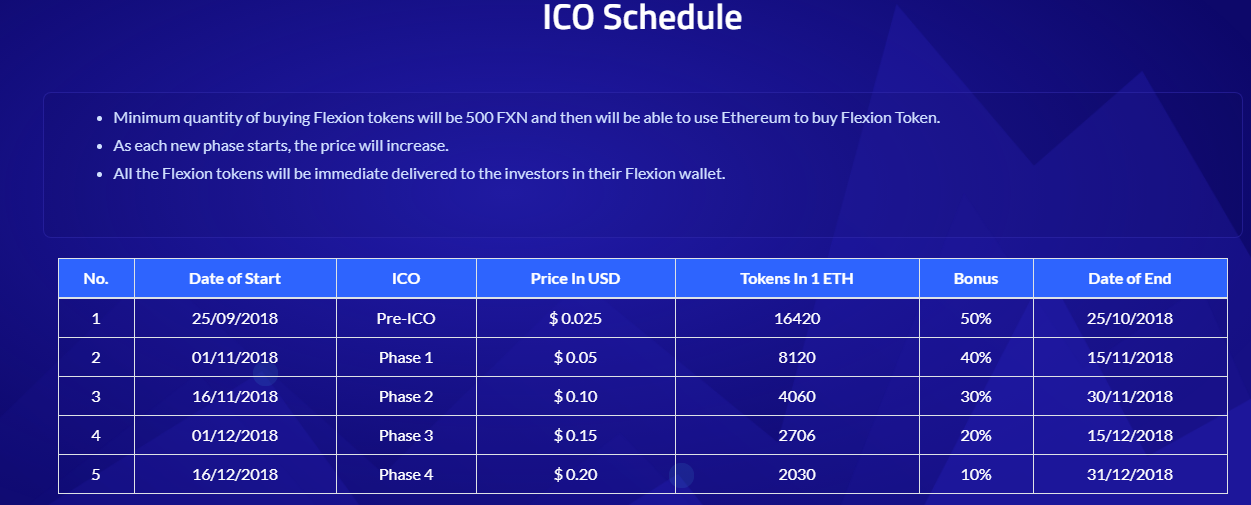 ICO Schedule

- Minimum quantity of buying Flexion tokens will be 500 FXN and then will be able to use Ethereum to buy Flexion Token.
- As each new phase starts, the price will increase.
- All the Flexion tokens will be immediate delivered to the investors in their Flexion wallet.

| No. | Date of Start | ICO | Price In USD | Tokens In 1 ETH | Bonus | Date of End |
|---|---|---|---|---|---|---|
| 1 | 25/09/2018 | Pre-ICO | $ 0.025 | 16420 | 50% | 25/10/2018 |
| 2 | 01/11/2018 | Phase 1 | $ 0.05 | 8120 | 40% | 15/11/2018 |
| 3 | 16/11/2018 | Phase 2 | $ 0.10 | 4060 | 30% | 30/11/2018 |
| 4 | 01/12/2018 | Phase 3 | $ 0.15 | 2706 | 20% | 15/12/2018 |
| 5 | 16/12/2018 | Phase 4 | $ 0.20 | 2030 | 10% | 31/12/2018 |